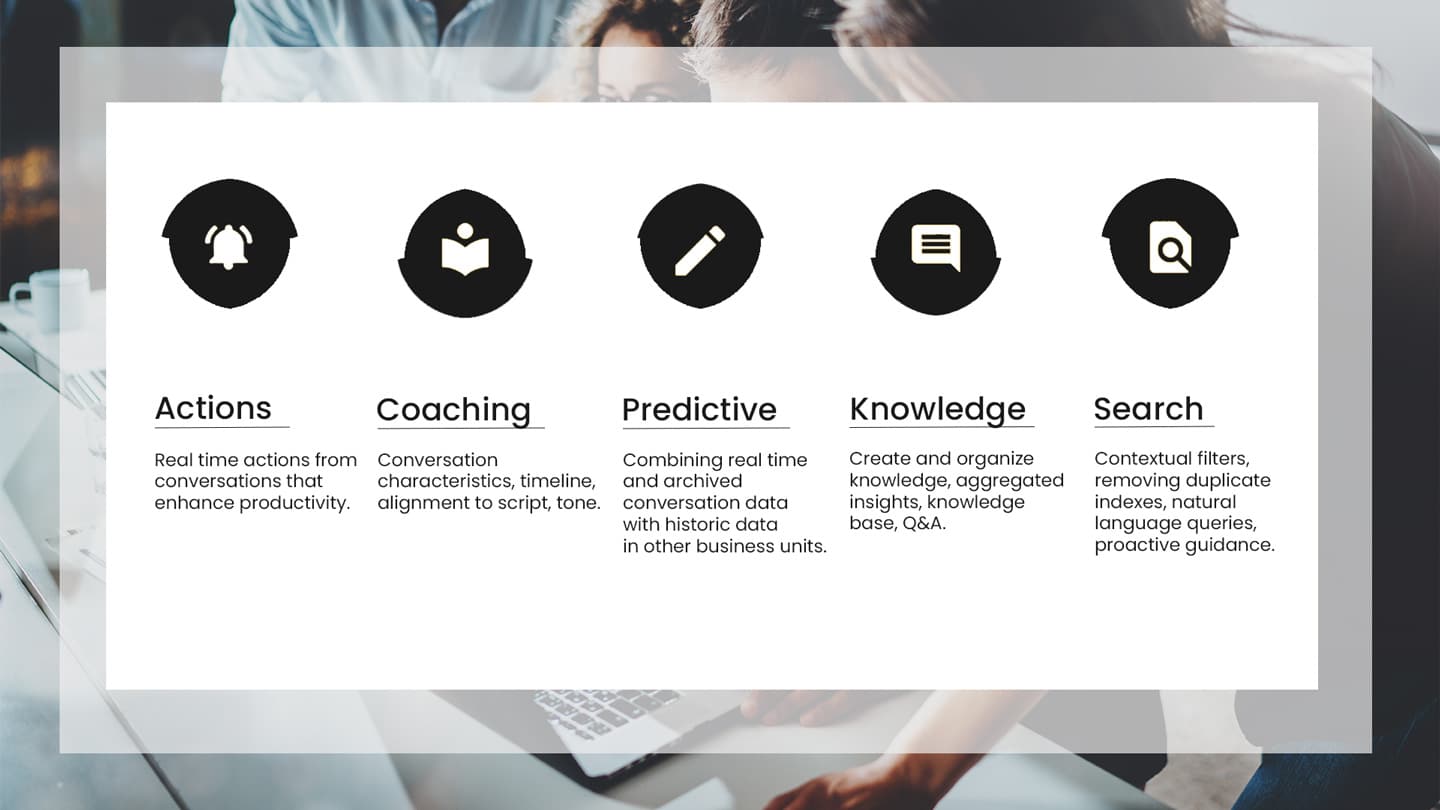 Actions

Real time actions from conversations that enhance productivity.

Coaching

Conversation characteristics, timeline, alignment to script, tone.

Predictive

Combining real time and archived conversation data with historic data in other business units.

Knowledge

Create and organize knowledge, aggregated insights, knowledge base, Q&A.

Search

Contextual filters, removing duplicate indexes, natural language queries, proactive guidance.